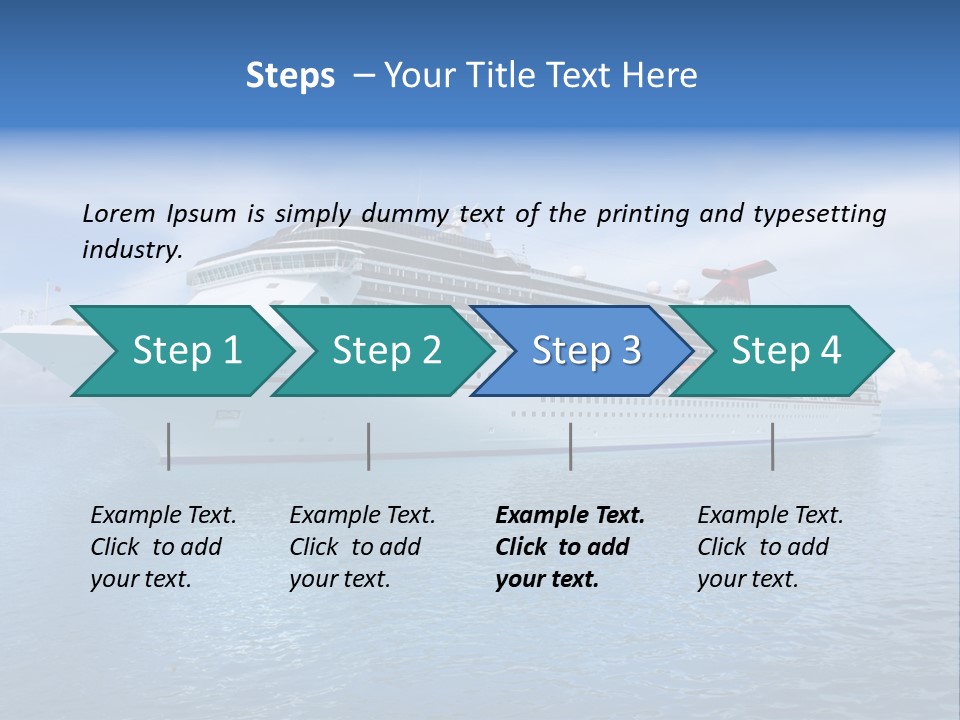 Steps – Your Title Text Here

Lorem Ipsum is simply dummy text of the printing and typesetting industry.

Step 1

Step 2

Step 3

Step 4

Example Text. Click to add your text.

Example Text. Click to add your text.

Example Text. Click to add your text.

Example Text. Click to add your text.